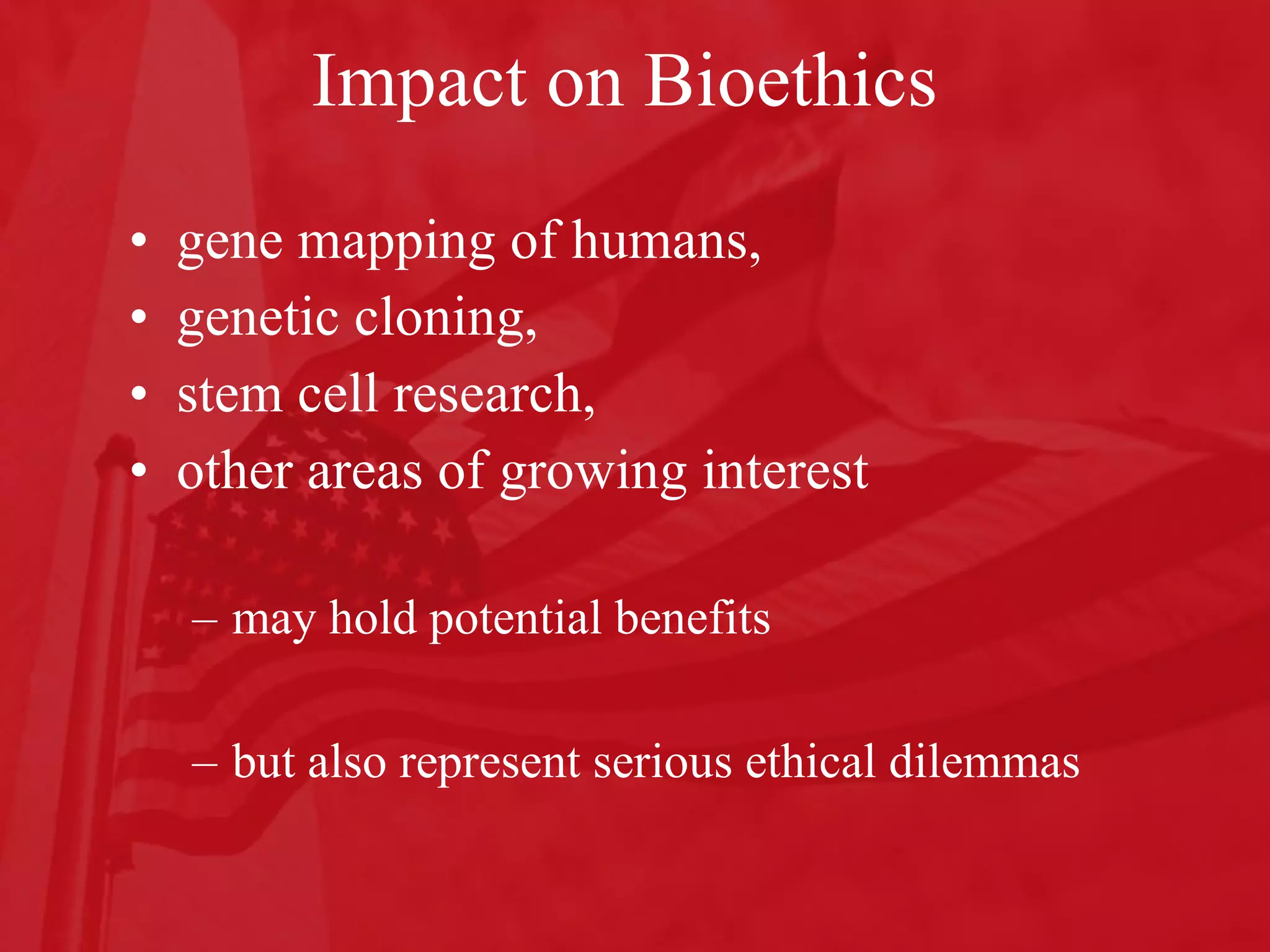 Impact on Bioethics

• gene mapping of humans,
• genetic cloning,
• stem cell research,
• other areas of growing interest

– may hold potential benefits

– but also represent serious ethical dilemmas